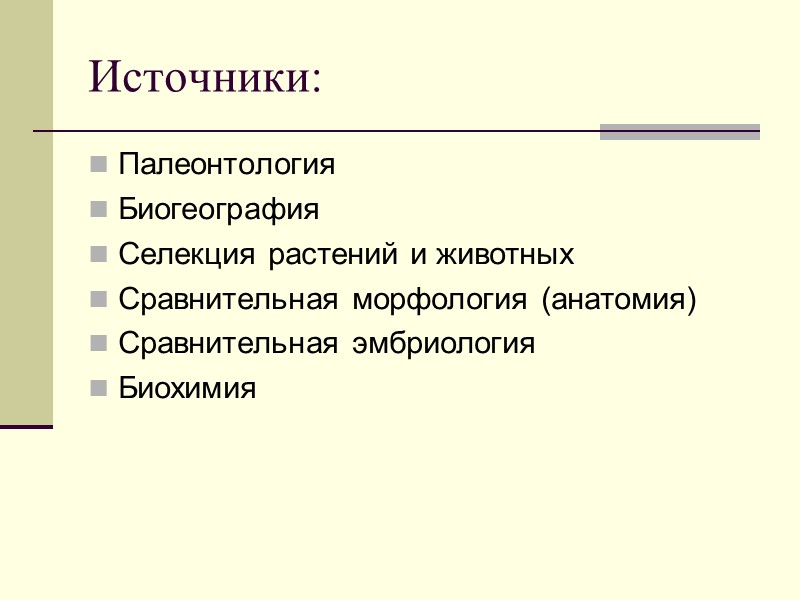 Источники:

- Палеонтология
- Биогеография
- Селекция растений и животных
- Сравнительная морфология (анатомия)
- Сравнительная эмбриология
- Биохимия